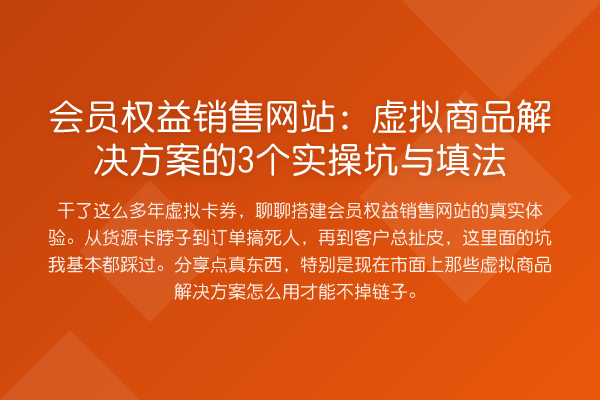 会员权益销售网站：虚拟商品解决方案的3个实操坑与填法

干了这么多年虚拟卡券，聊聊搭建会员权益销售网站的真实体验。从货源卡脖子到订单搞死人，再到客户总扯皮，这里面的坑我基本都踩过。分享点真东西，特别是现在市面上那些虚拟商品解决方案怎么用才能不掉链子。